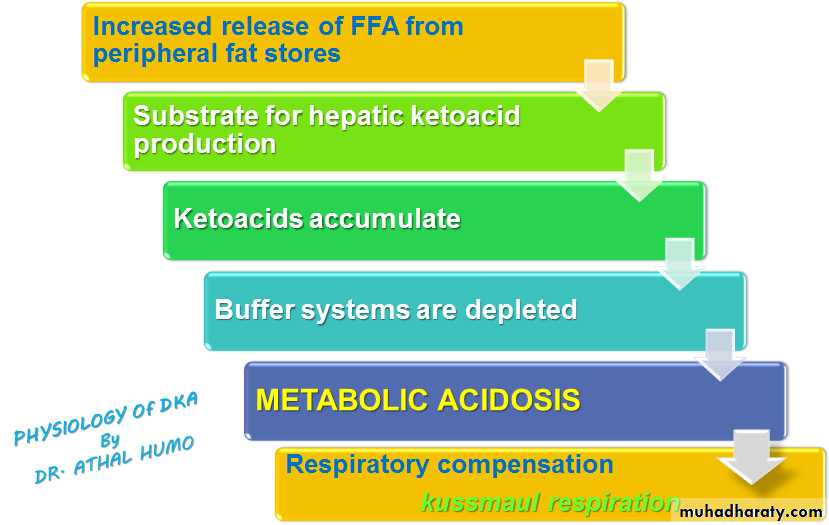 Increased release of FFA from peripheral fat stores

Substrate for hepatic ketoacid production

Ketoacids accumulate

Buffer systems are depleted

METABOLIC ACIDOSIS

Respiratory compensation

kussmaul respiration

PHYSIOLOGY OF DKA
By
DR. ATHAL HUMO

muhadharaty.com